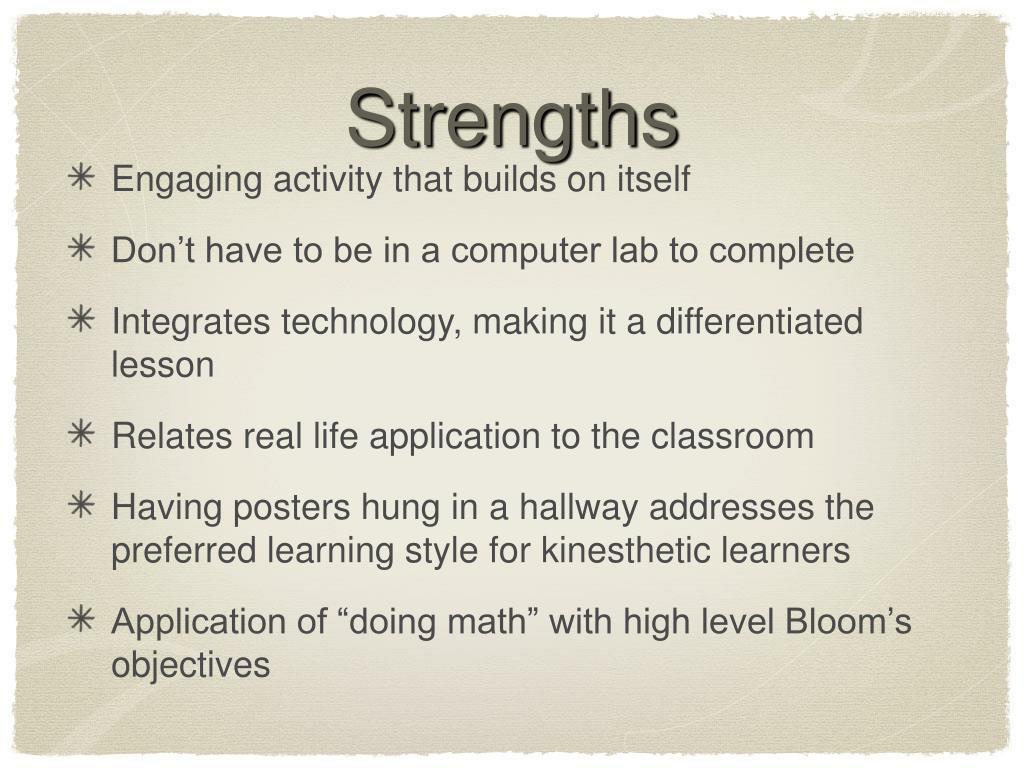 Strengths

✳ Engaging activity that builds on itself

✳ Don’t have to be in a computer lab to complete

✳ Integrates technology, making it a differentiated lesson

✳ Relates real life application to the classroom

✳ Having posters hung in a hallway addresses the preferred learning style for kinesthetic learners

✳ Application of “doing math” with high level Bloom’s objectives